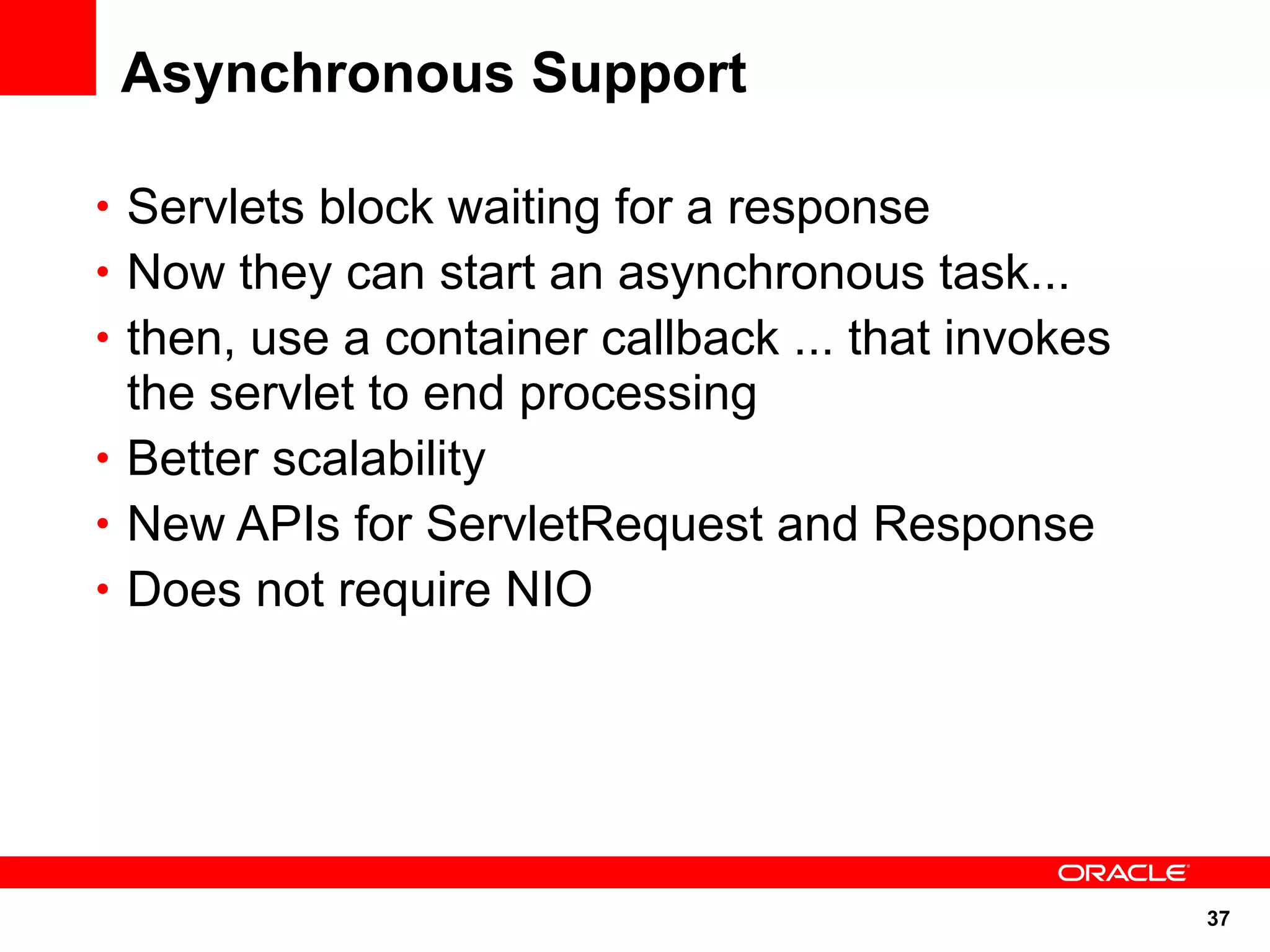 Asynchronous Support

• Servlets block waiting for a response
• Now they can start an asynchronous task...
• then, use a container callback ... that invokes the servlet to end processing
• Better scalability
• New APIs for ServletRequest and Response
• Does not require NIO

ORACLE

37